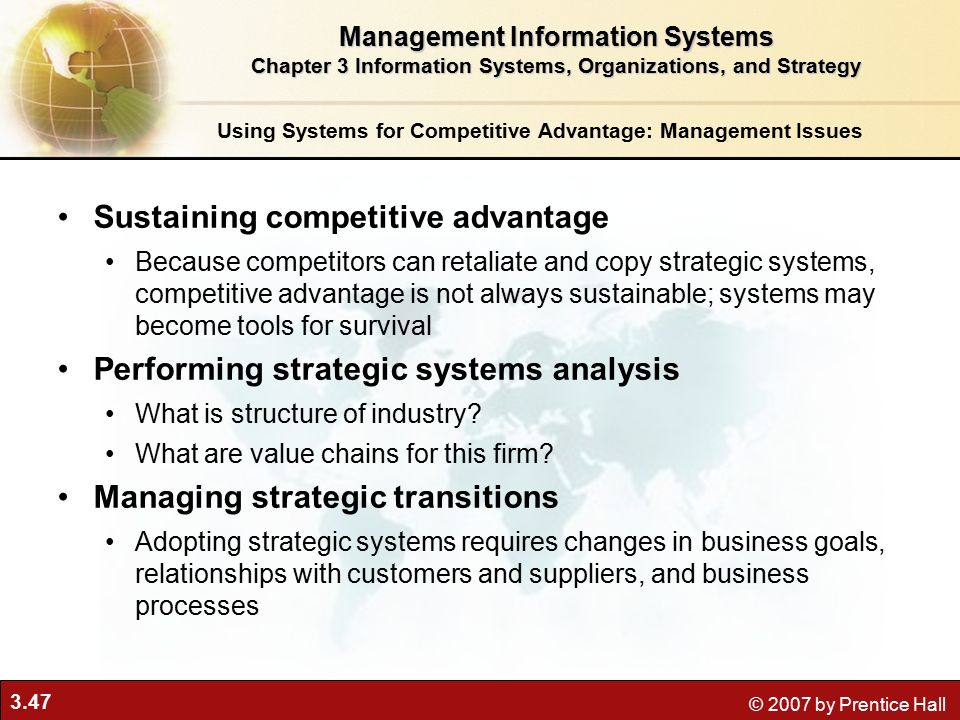 Management Information Systems
Chapter 3 Information Systems, Organizations, and Strategy

Using Systems for Competitive Advantage: Management Issues

• Sustaining competitive advantage
  • Because competitors can retaliate and copy strategic systems, competitive advantage is not always sustainable; systems may become tools for survival
• Performing strategic systems analysis
  • What is structure of industry?
  • What are value chains for this firm?
• Managing strategic transitions
  • Adopting strategic systems requires changes in business goals, relationships with customers and suppliers, and business processes

3.47

© 2007 by Prentice Hall